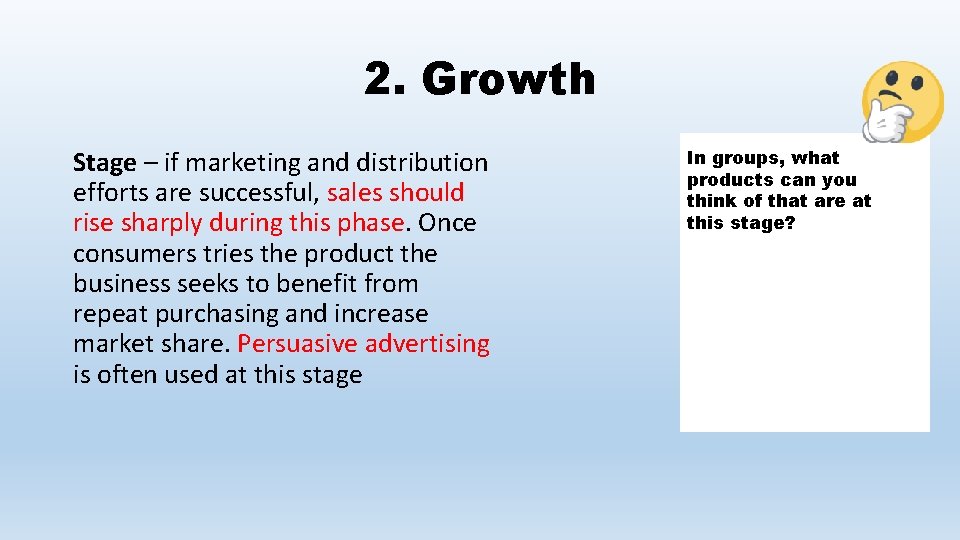 2. Growth

Stage – if marketing and distribution efforts are successful, sales should rise sharply during this phase. Once consumers tries the product the business seeks to benefit from repeat purchasing and increase market share. Persuasive advertising is often used at this stage

In groups, what products can you think of that are at this stage?